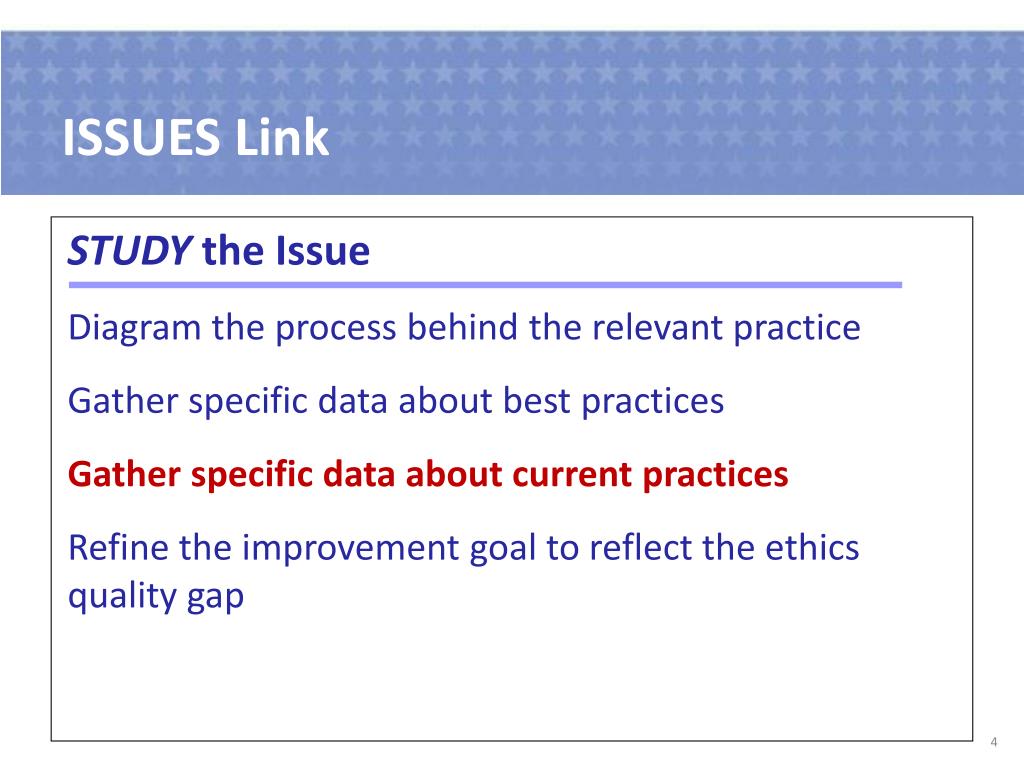 ISSUES Link

STUDY the Issue

Diagram the process behind the relevant practice

Gather specific data about best practices

Gather specific data about current practices

Refine the improvement goal to reflect the ethics quality gap

4